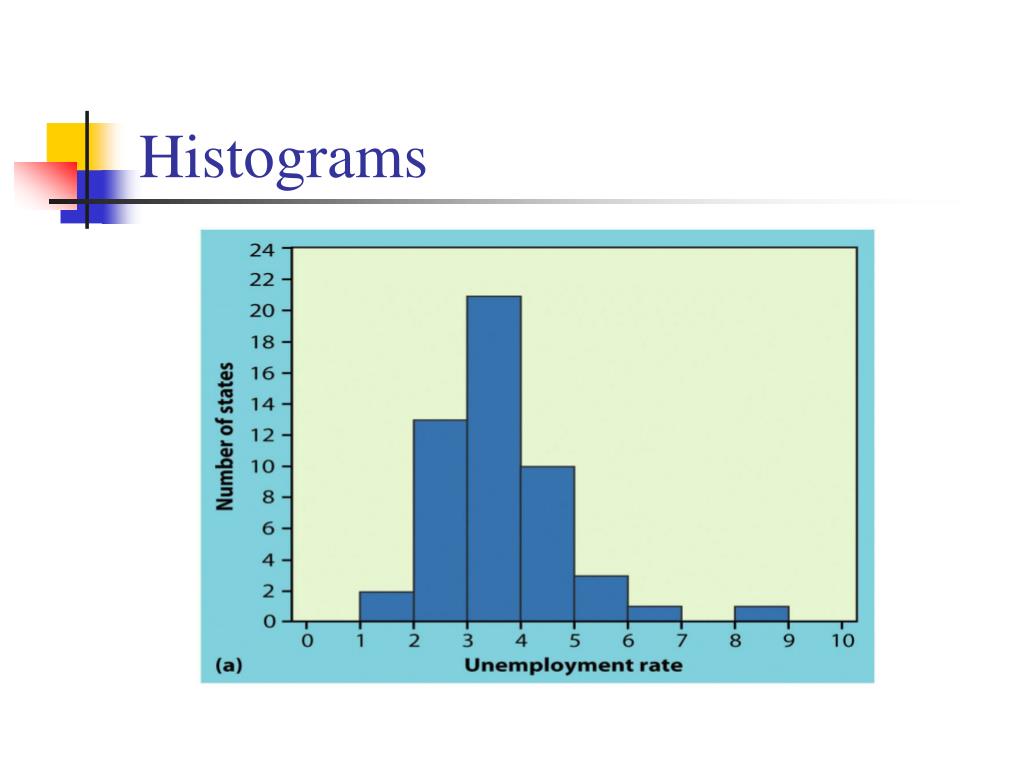 Histograms

24
22
20
18
16
14
12
10
8
6
4
2
0

Number of states

0 1 2 3 4 5 6 7 8 9 10

(a)

Unemployment rate